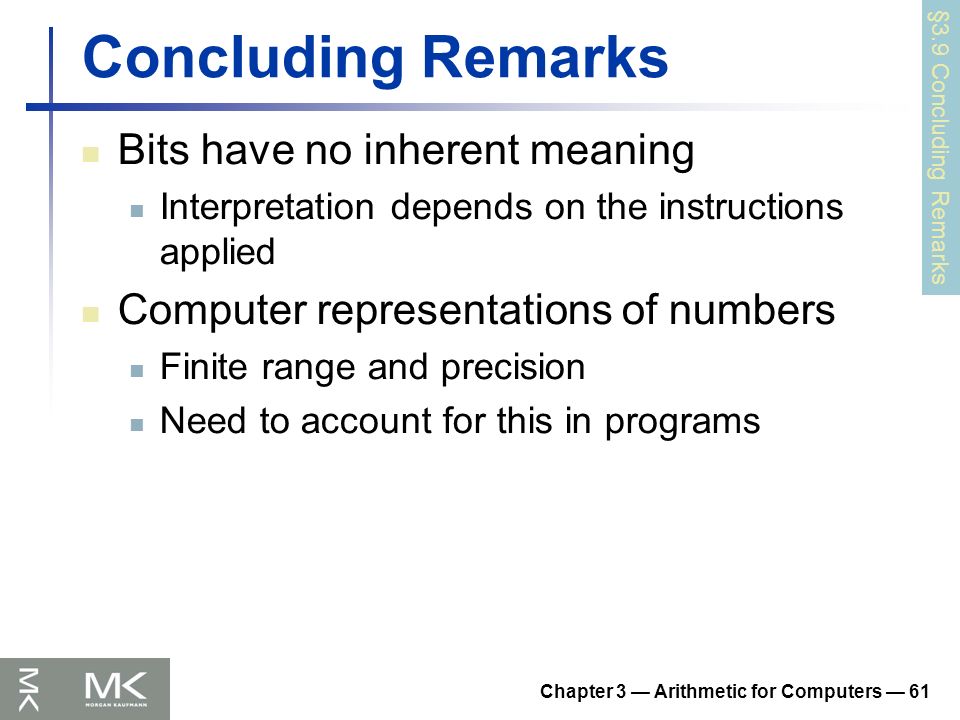 Concluding Remarks

§3.9 Concluding Remarks

Bits have no inherent meaning

Interpretation depends on the instructions applied

Computer representations of numbers

Finite range and precision

Need to account for this in programs

MK

MK MORGAN KAUFMANN

Chapter 3 — Arithmetic for Computers — 61